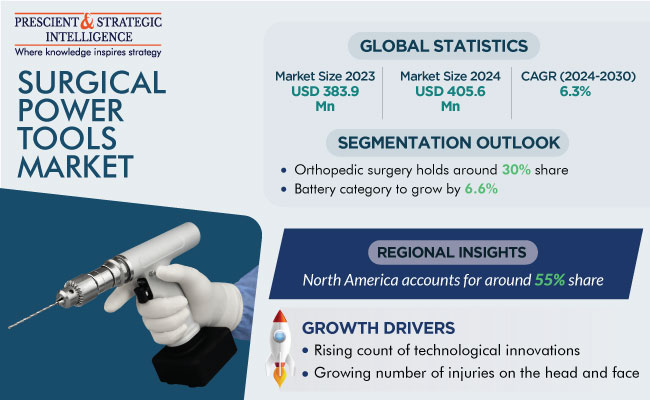 PRESCIENT & STRATEGIC INTELLIGENCE
Where knowledge inspires strategy

SURGICAL POWER TOOLS MARKET

GLOBAL STATISTICS

Market Size 2023
USD 383.9 Mn

Market Size 2024
USD 405.6 Mn

CAGR (2024-2030)
6.3%

SEGMENTATION OUTLOOK

• Orthopedic surgery holds around 30% share
• Battery category to grow by 6.6%

REGIONAL INSIGHTS

North America accounts for around 55% share

GROWTH DRIVERS

• Rising count of technological innovations
• Growing number of injuries on the head and face